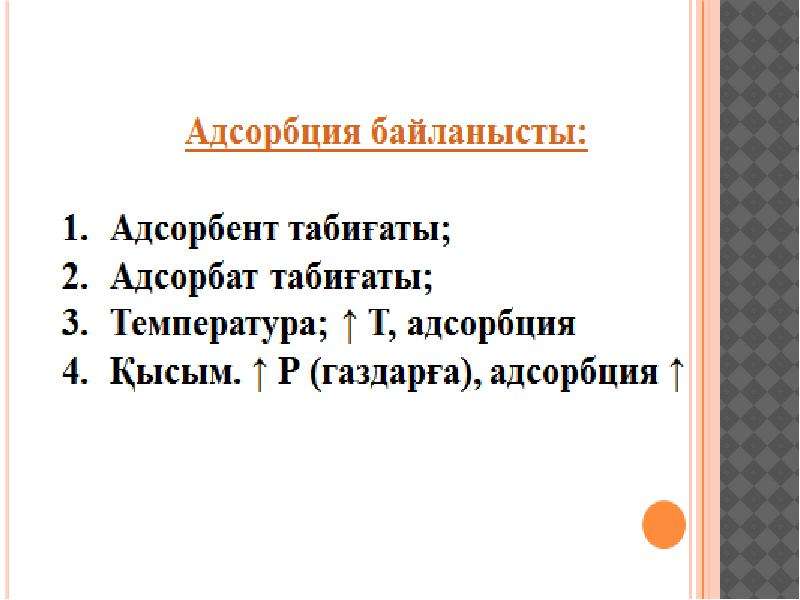 Адсорбция байланысты:

1. Адсорбент табиғаты;
2. Адсорбат табиғаты;
3. Температура; ↑ Т, адсорбция
4. Қысым. ↑ Р (газдарға), адсорбция ↑